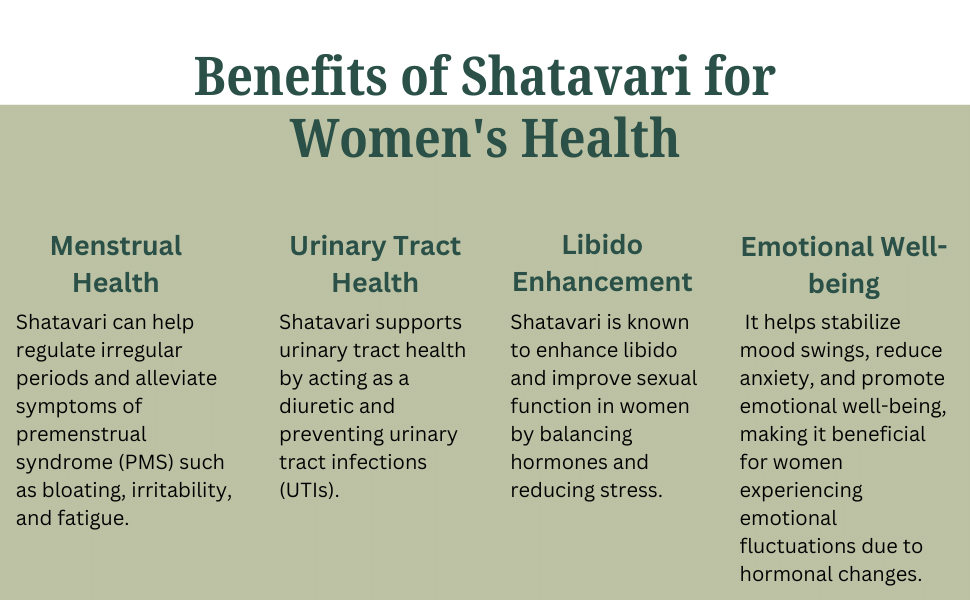 Benefits of Shatavari for Women's Health

Menstrual Health

Shatavari can help regulate irregular periods and alleviate symptoms of premenstrual syndrome (PMS) such as bloating, irritability, and fatigue.

Urinary Tract Health

Shatavari supports urinary tract health by acting as a diuretic and preventing urinary tract infections (UTIs).

Libido Enhancement

Shatavari is known to enhance libido and improve sexual function in women by balancing hormones and reducing stress.

Emotional Well-being

It helps stabilize mood swings, reduce anxiety, and promote emotional well-being, making it beneficial for women experiencing emotional fluctuations due to hormonal changes.